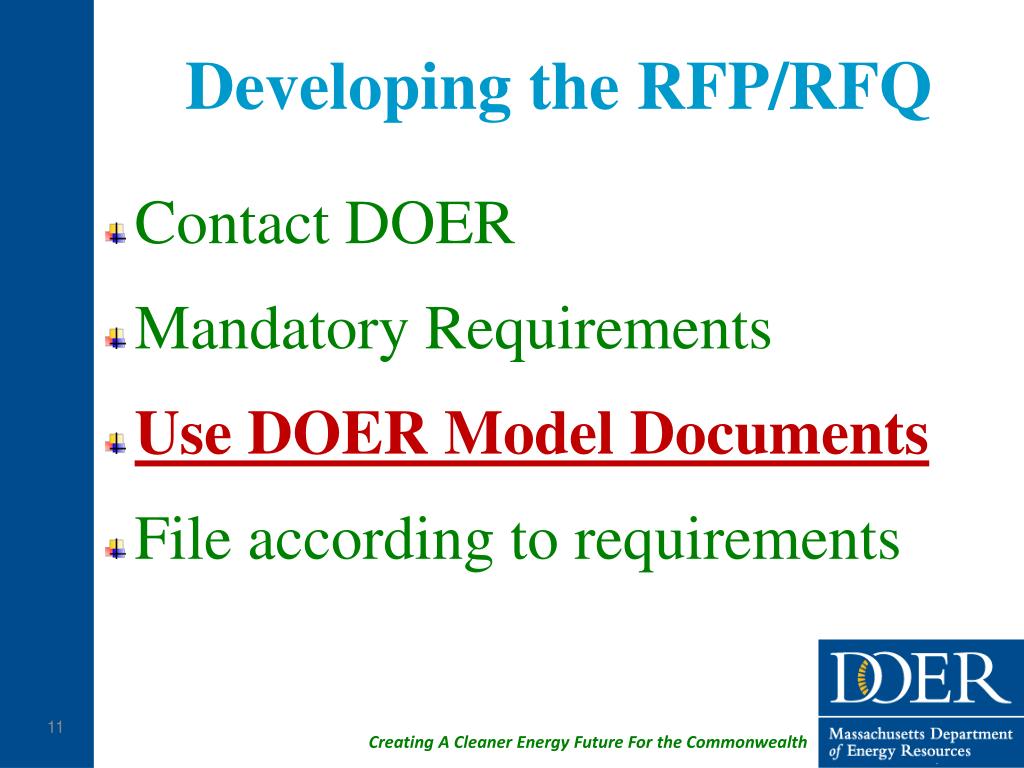 Developing the RFP/RFQ

Contact DOER

Mandatory Requirements

Use DOER Model Documents

File according to requirements

11

Creating A Cleaner Energy Future For the Commonwealth

DOER

Massachusetts Department of Energy Resources